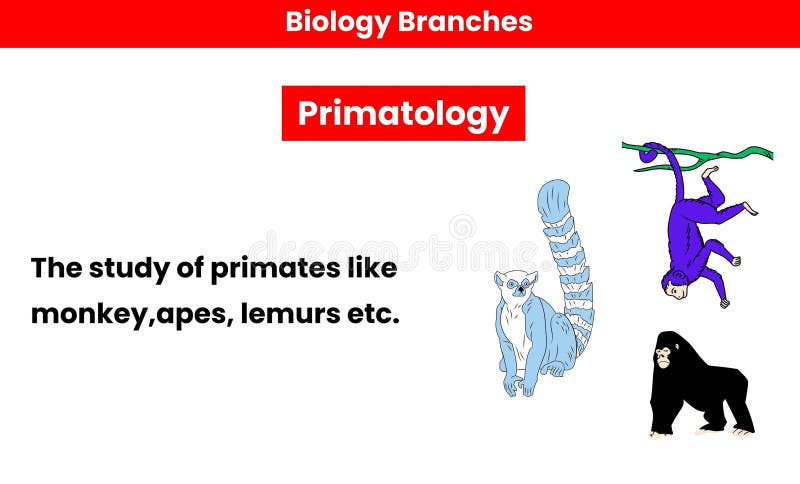 Biology Branches

Primatology

The study of primates like monkey,apes, lemurs etc.

dreamstime